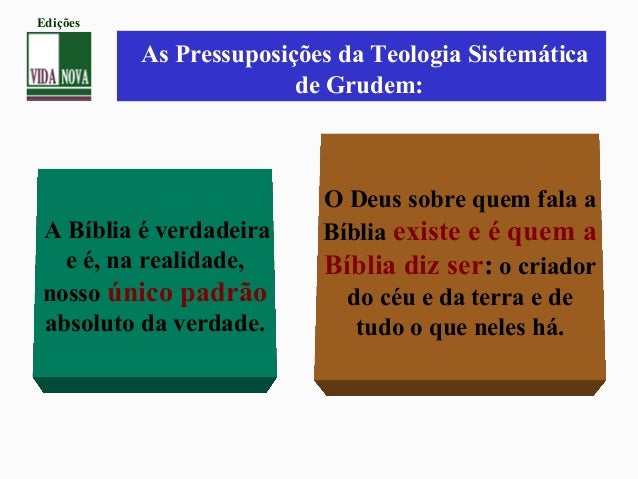 Edições
VIDA NOVA

As Pressuposições da Teologia Sistemática de Grudem:

A Bíblia é verdadeira e é, na realidade, nosso único padrão absoluto da verdade.

O Deus sobre quem fala a Bíblia existe e é quem a Bíblia diz ser: o criador do céu e da terra e de tudo o que neles há.